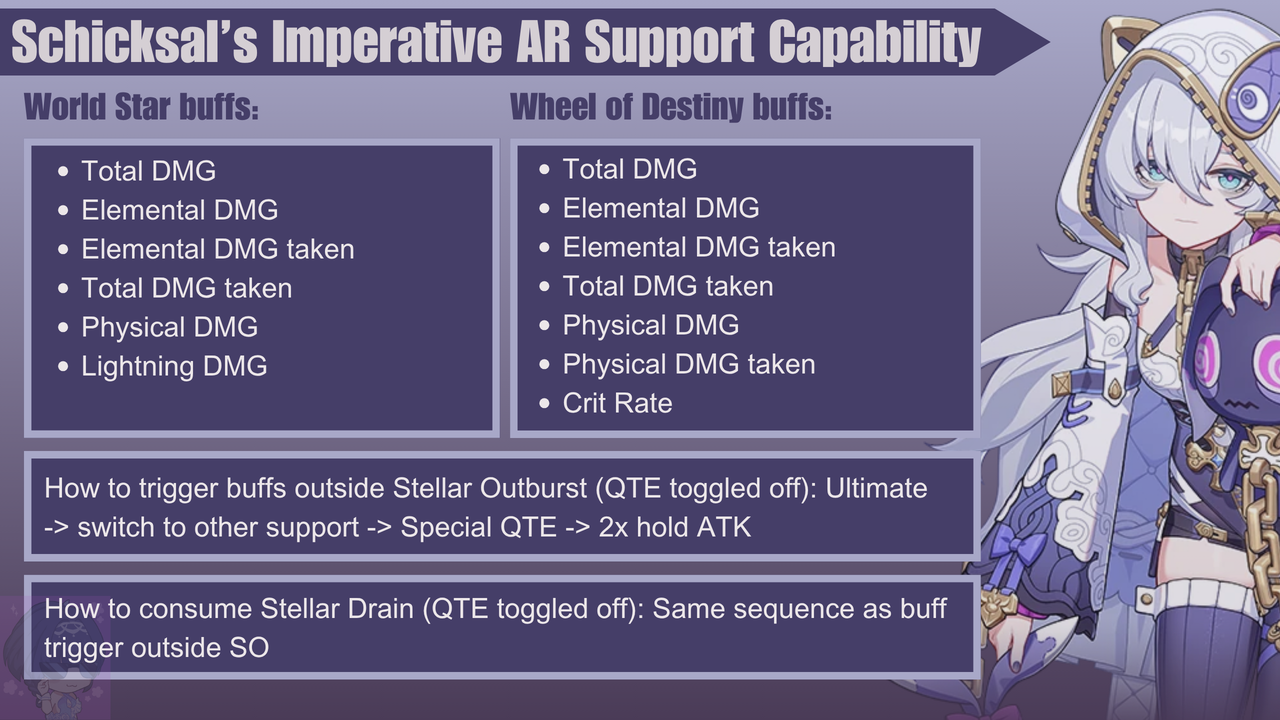 Schicksal's Imperative AR Support Capability

World Star buffs:

- Total DMG
- Elemental DMG
- Elemental DMG taken
- Total DMG taken
- Physical DMG
- Lightning DMG

Wheel of Destiny buffs:

- Total DMG
- Elemental DMG
- Elemental DMG taken
- Total DMG taken
- Physical DMG
- Physical DMG taken
- Crit Rate

How to trigger buffs outside Stellar Outburst (QTE toggled off): Ultimate -> switch to other support -> Special QTE -> 2x hold ATK

How to consume Stellar Drain (QTE toggled off): Same sequence as buff trigger outside SO